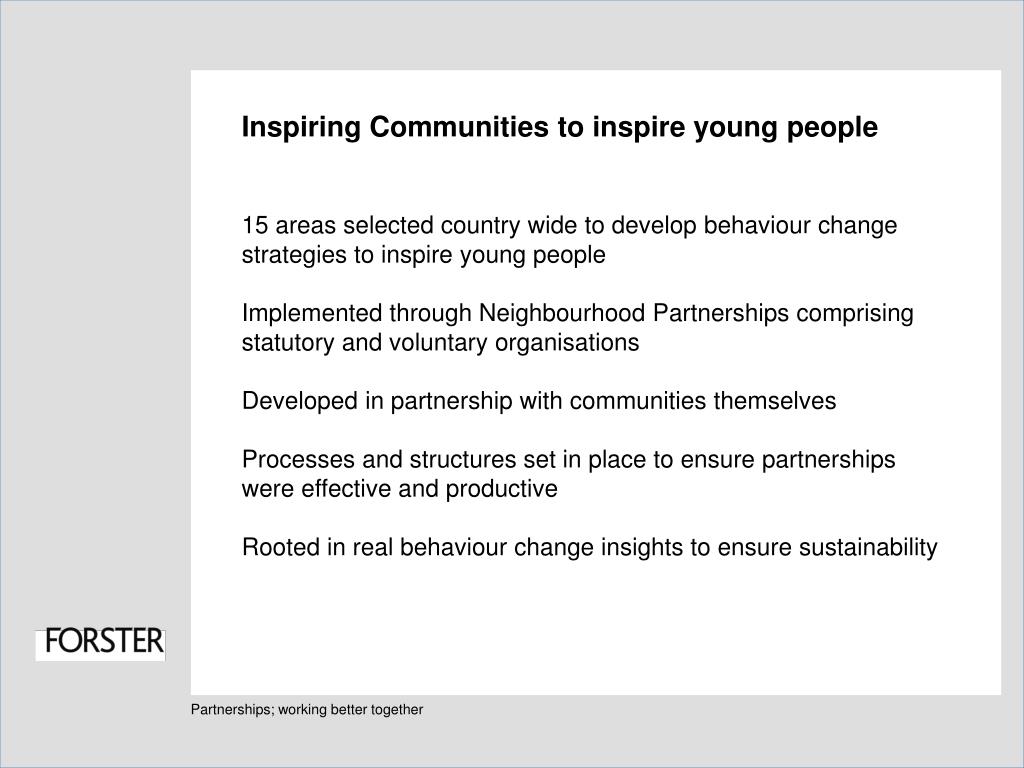 Inspiring Communities to inspire young people

15 areas selected country wide to develop behaviour change strategies to inspire young people

Implemented through Neighbourhood Partnerships comprising statutory and voluntary organisations

Developed in partnership with communities themselves

Processes and structures set in place to ensure partnerships were effective and productive

Rooted in real behaviour change insights to ensure sustainability

FORSTER

Partnerships; working better together